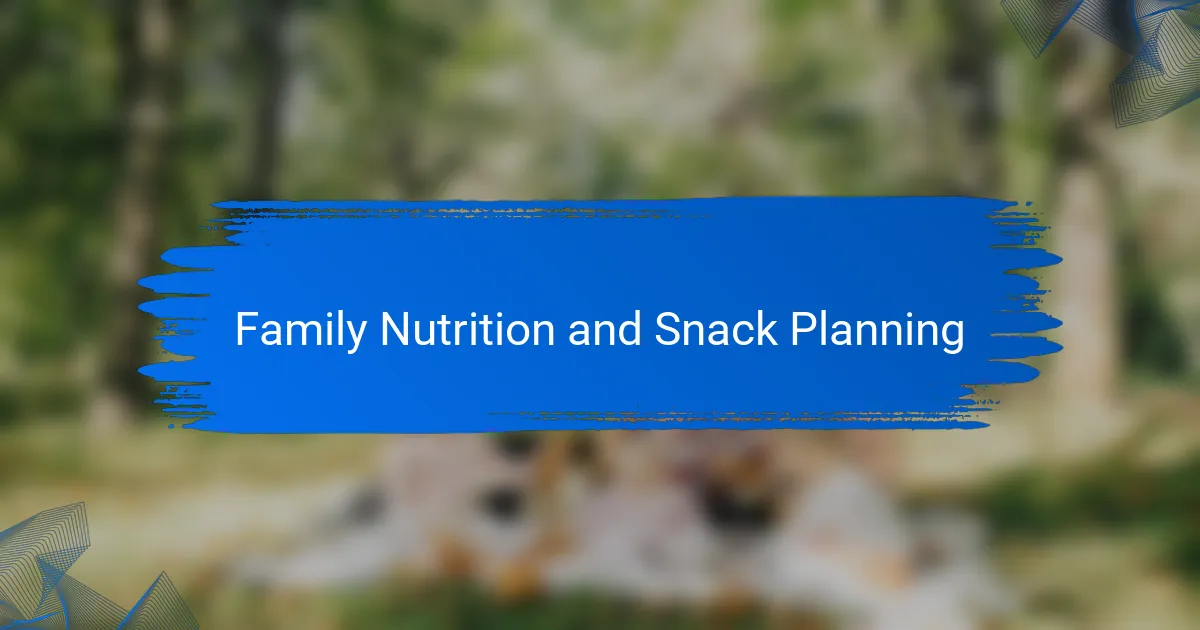 Family Nutrition and Snack Planning